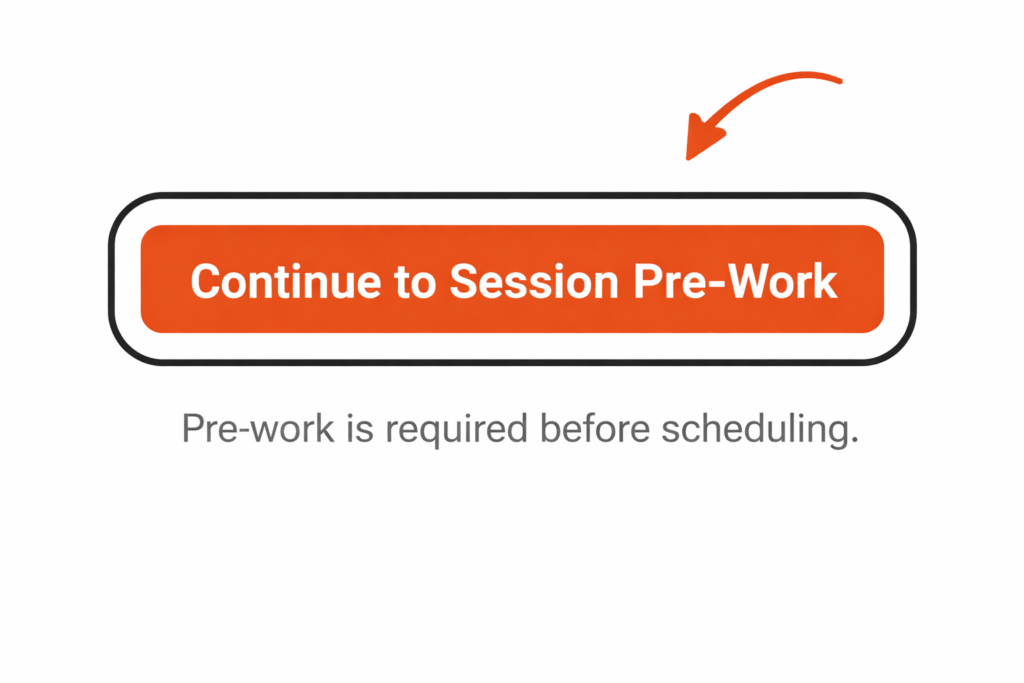 Continue to Session Pre-Work

Pre-work is required before scheduling.